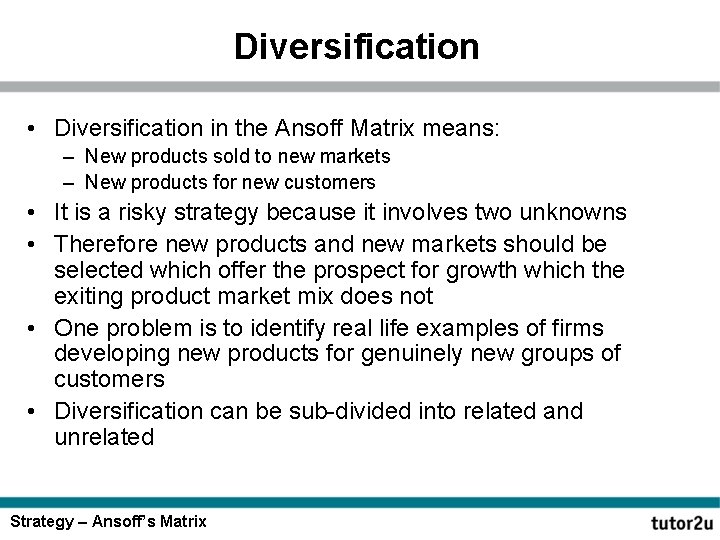 Diversification

• Diversification in the Ansoff Matrix means:
  – New products sold to new markets
  – New products for new customers
• It is a risky strategy because it involves two unknowns
• Therefore new products and new markets should be selected which offer the prospect for growth which the exiting product market mix does not
• One problem is to identify real life examples of firms developing new products for genuinely new groups of customers
• Diversification can be sub-divided into related and unrelated

Strategy – Ansoff's Matrix

tutor2u